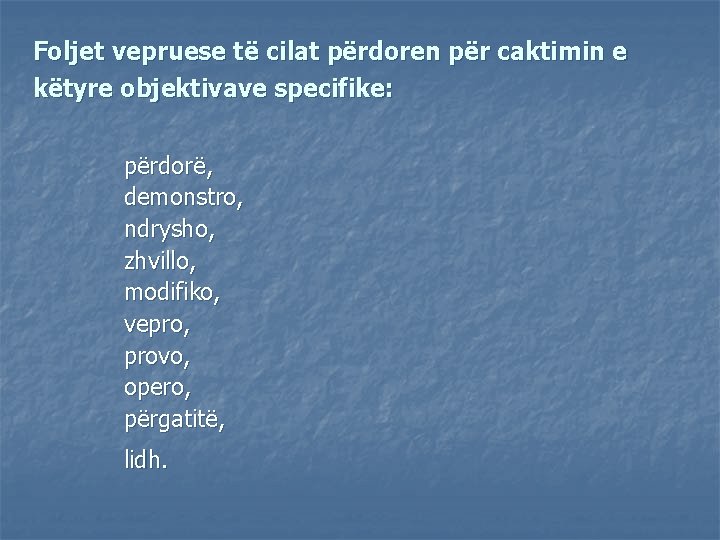 Foljet vepruese të cilat përdoren për caktimin e këtyre objektivave specifike:

përdorë,
demonstro,
ndrysho,
zhvillo,
modifiko,
vepro,
provo,
opero,
përgatitë,
lidh.